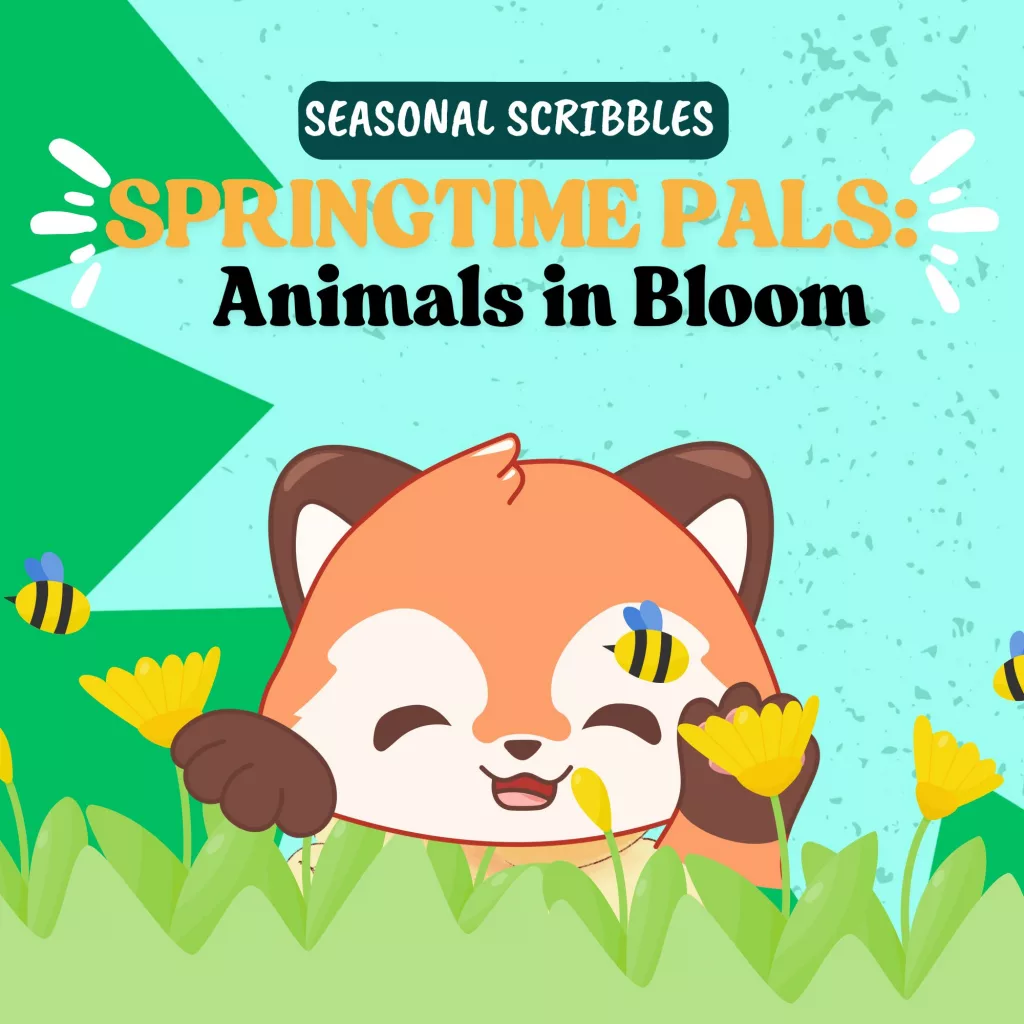 SEASONAL SCRIBBLES
SPRINGTIME PALS:
Animals in Bloom